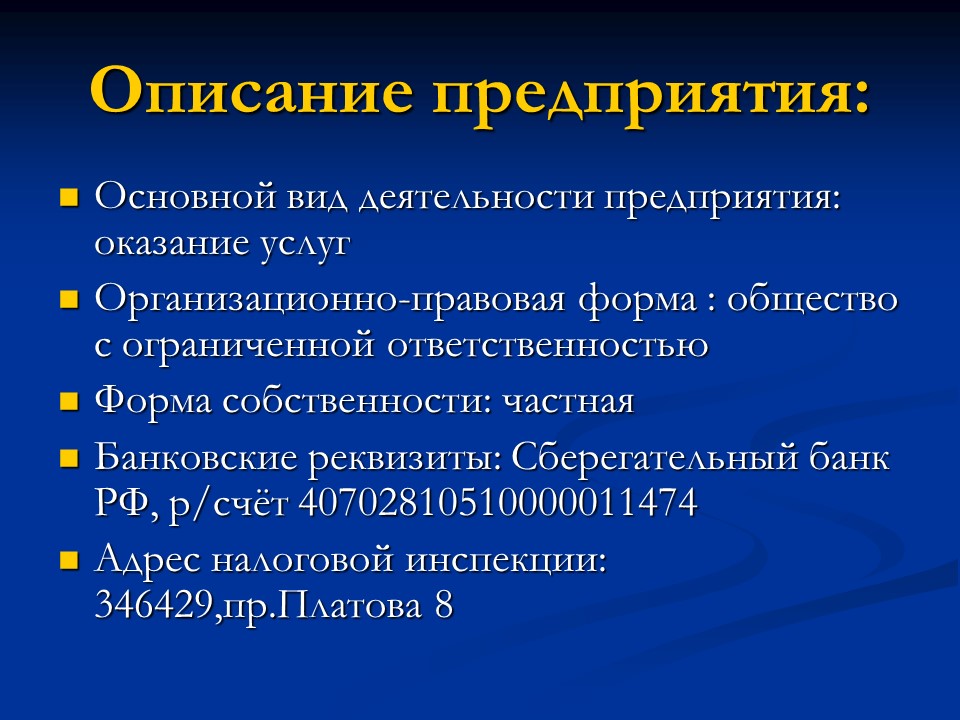 Описание предприятия:

Основной вид деятельности предприятия: оказание услуг

Организационно-правовая форма : общество с ограниченной ответственностью

Форма собственности: частная

Банковские реквизиты: Сберегательный банк РФ, р/счёт 40702810510000011474

Адрес налоговой инспекции: 346429,пр.Платова 8